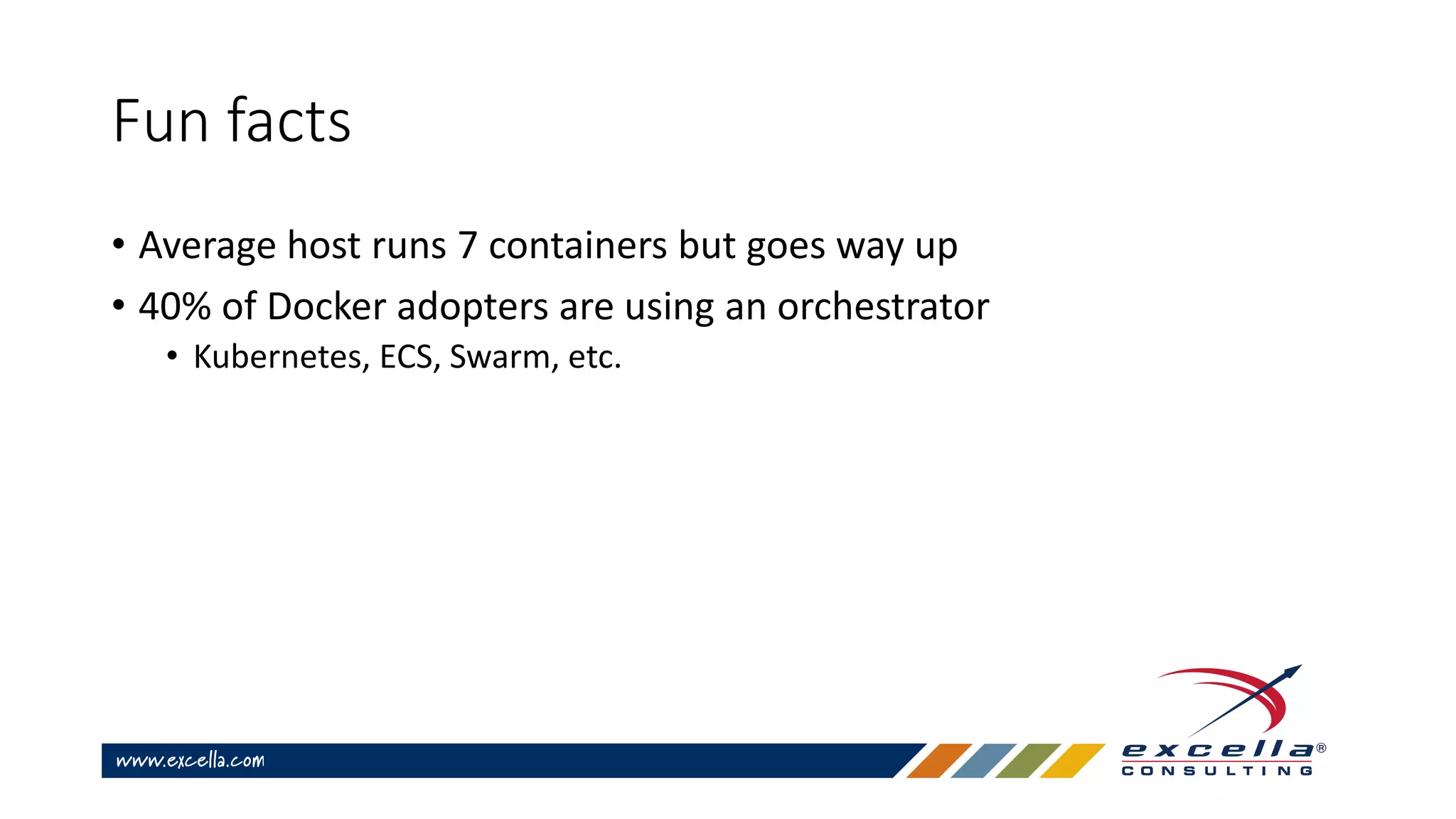 Fun facts

• Average host runs 7 containers but goes way up
• 40% of Docker adopters are using an orchestrator
  • Kubernetes, ECS, Swarm, etc.

www.excella.com

excella®
CONSULTING